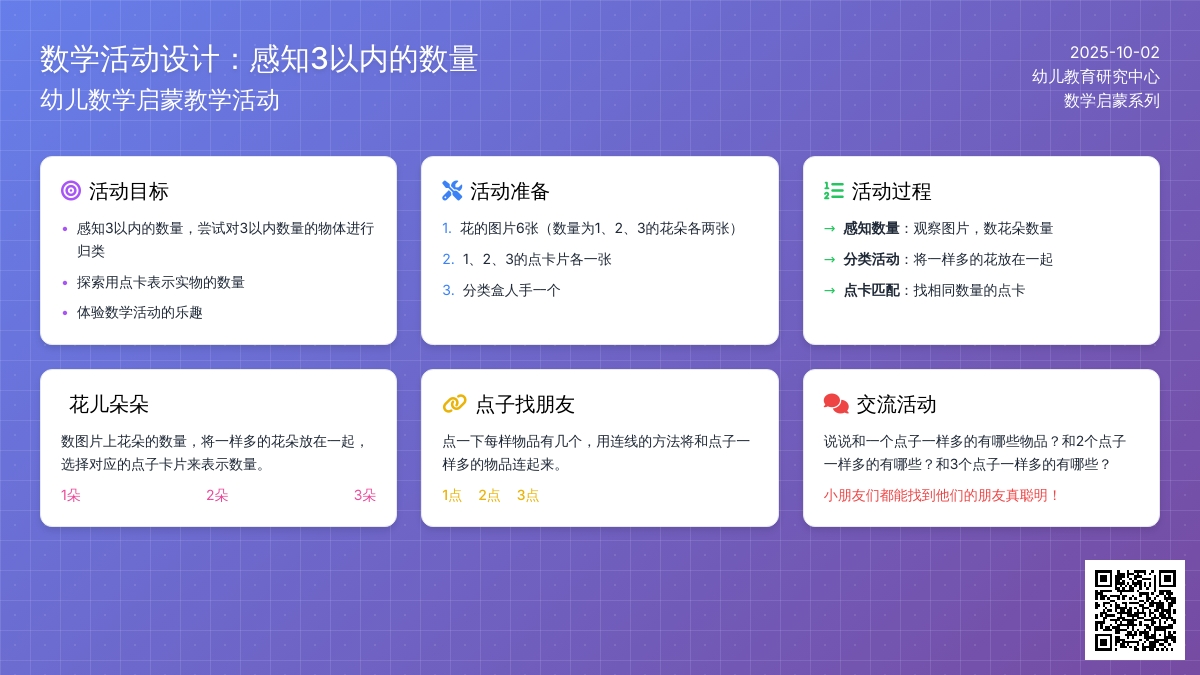 数学活动设计：感知3以内的数量
幼儿数学启蒙教学活动

2025-10-02
幼儿教育研究中心
数学启蒙系列

活动目标
• 感知3以内的数量，尝试对3以内数量的物体进行归类
• 探索用点卡表示实物的数量
• 体验数学活动的乐趣

活动准备
1. 花的图片6张（数量为1、2、3的花朵各两张）
2. 1、2、3的点卡片各一张
3. 分类盒人手一个

活动过程
→ 感知数量：观察图片，数花朵数量
→ 分类活动：将一样多的花放在一起
→ 点卡匹配：找相同数量的点卡

花儿朵朵
数图片上花朵的数量，将一样多的花朵放在一起，选择对应的点子卡片来表示数量。
1朵 2朵 3朵

点子找朋友
点一下每样物品有几个，用连线的方法将和点子一样多的物品连起来。
1点 2点 3点

交流活动
说说和一个点子一样多的有哪些物品？和2个点子一样多的有哪些？和3个点子一样多的有哪些？
小朋友们都能找到他们的朋友真聪明！